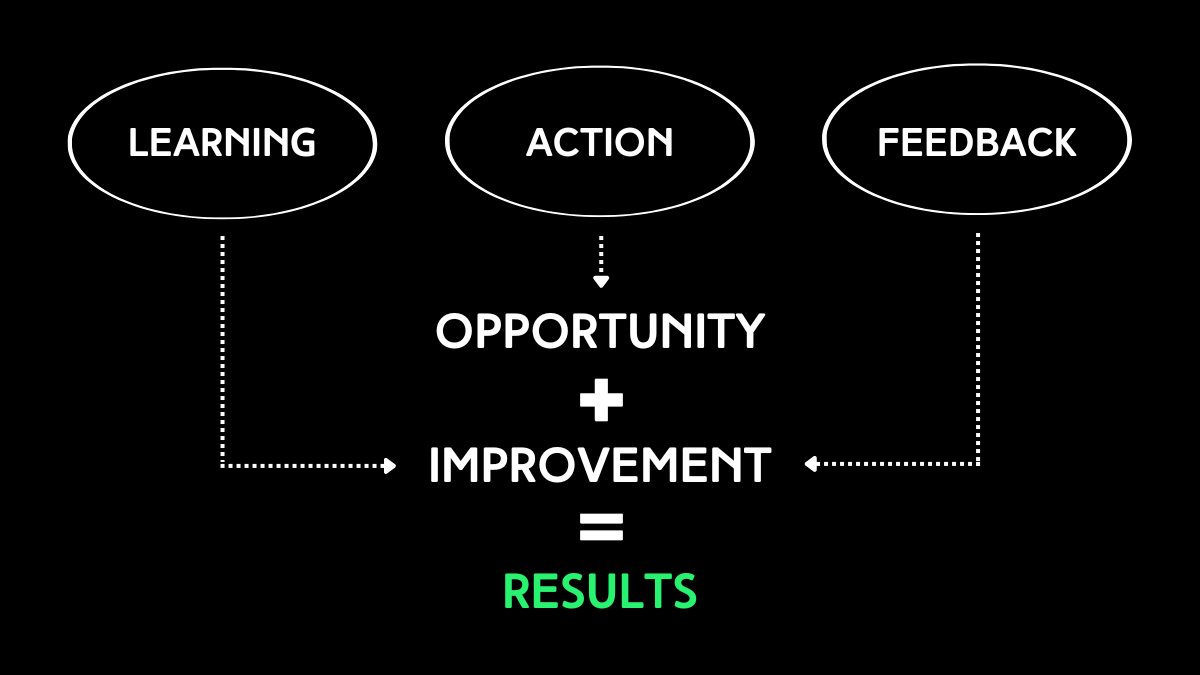 LEARNING
ACTION
FEEDBACK

OPPORTUNITY
+
IMPROVEMENT
=
RESULTS